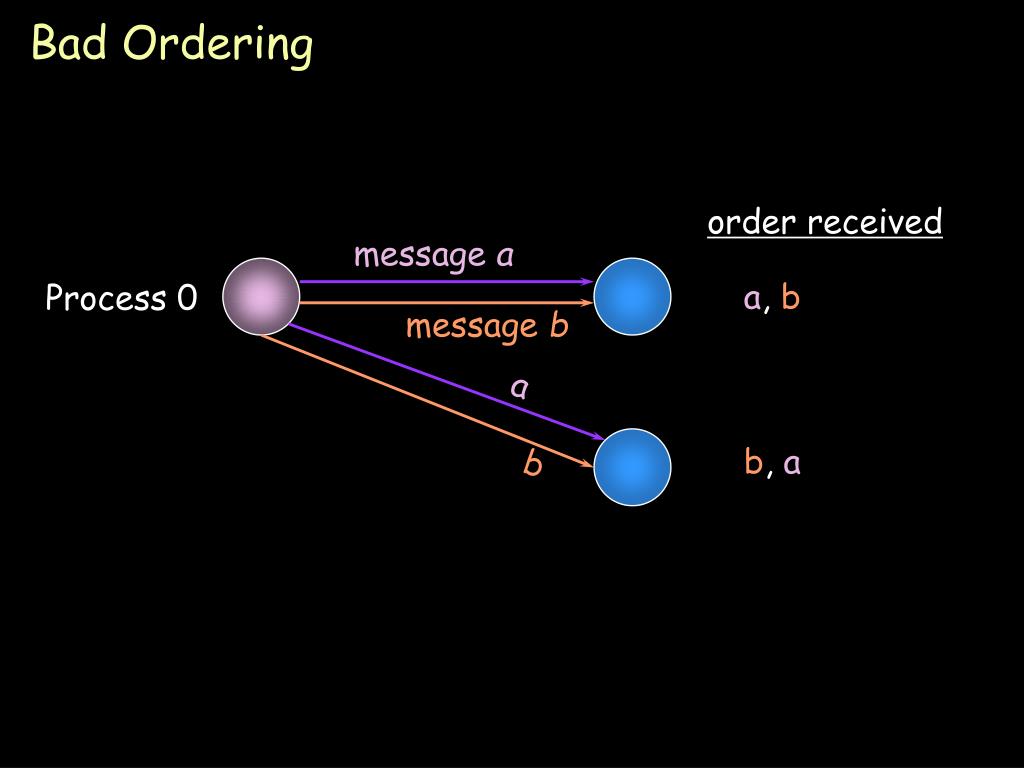 Bad Ordering

order received

message a

Process 0

a, b

message b

a

b

b, a